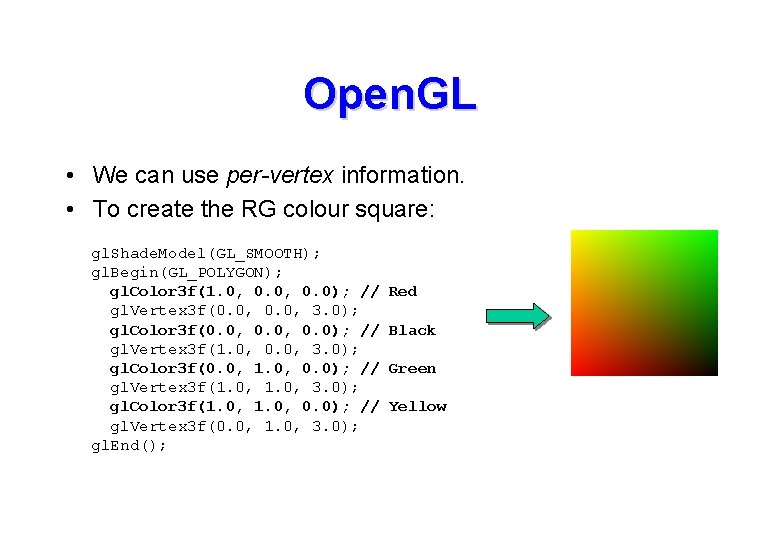 OpenGL

• We can use per-vertex information.
• To create the RG colour square:

glShadeModel(GL_SMOOTH);
glBegin(GL_POLYGON);
  glColor3f(1.0, 0.0, 0.0); // Red
  glVertex3f(0.0, 0.0, 3.0);
  glColor3f(0.0, 0.0, 0.0); // Black
  glVertex3f(1.0, 0.0, 3.0);
  glColor3f(0.0, 1.0, 0.0); // Green
  glVertex3f(1.0, 1.0, 3.0);
  glColor3f(1.0, 1.0, 0.0); // Yellow
  glVertex3f(0.0, 1.0, 3.0);
glEnd();